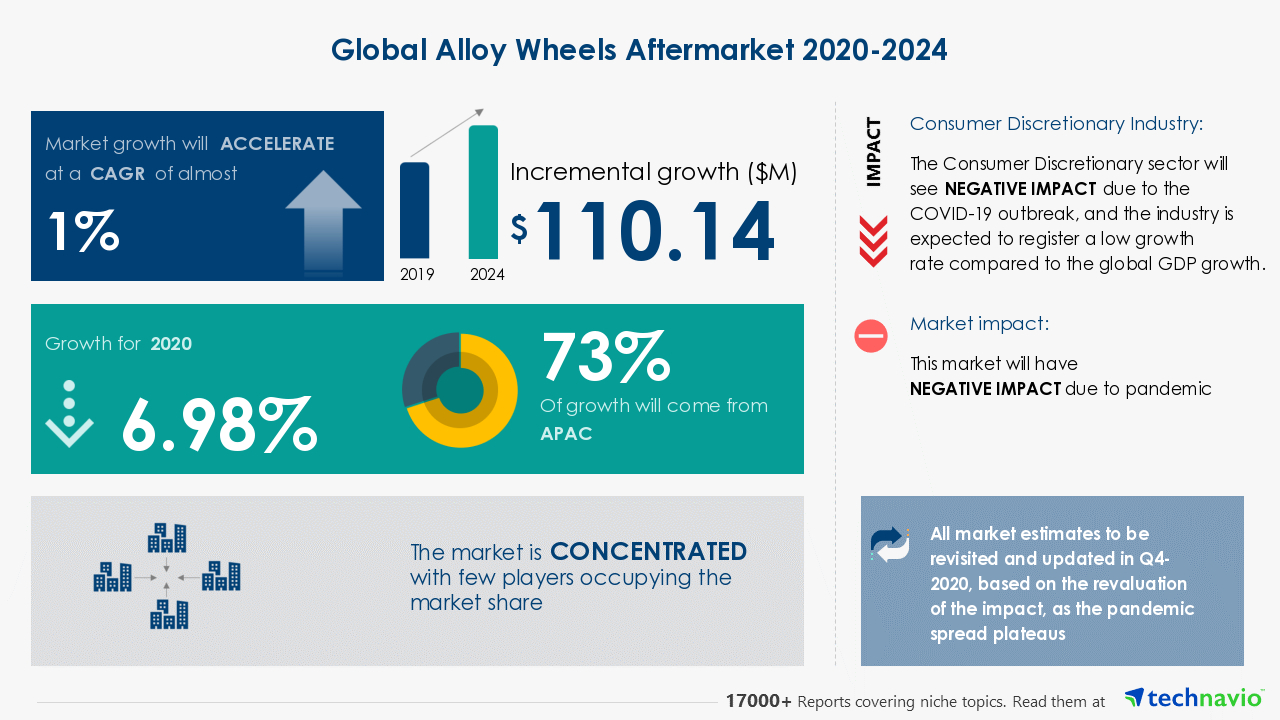 Global Alloy Wheels Aftermarket 2020-2024

Market growth will ACCELERATE at a CAGR of almost

1%

2019 2024

Incremental growth ($M)

$110.14

Growth for 2020

6.98%

73%

Of growth will come from APAC

The market is CONCENTRATED with few players occupying the market share

IMPACT

Consumer Discretionary Industry:

The Consumer Discretionary sector will see NEGATIVE IMPACT due to the COVID-19 outbreak, and the industry is expected to register a low growth rate compared to the global GDP growth.

Market impact:

This market will have NEGATIVE IMPACT due to pandemic

All market estimates to be revisited and updated in Q4-2020, based on the revaluation of the impact, as the pandemic spread plateaus

17000+ Reports covering niche topics. Read them at technavio